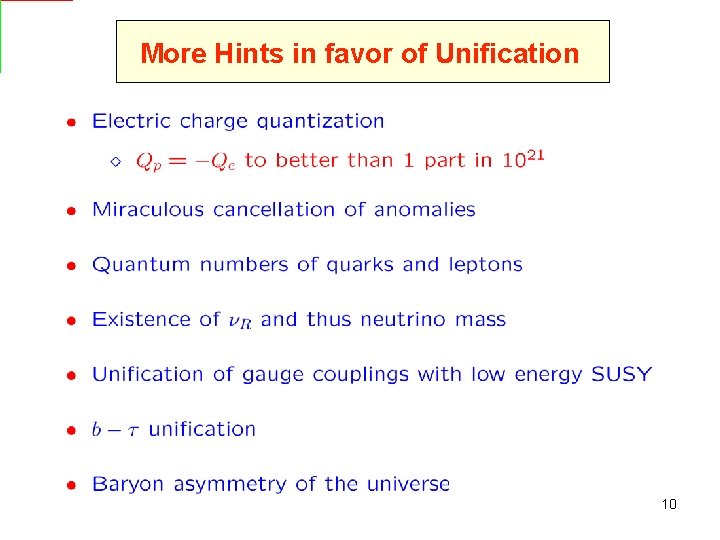 More Hints in favor of Unification

• Electric charge quantization

◇ $Q_p = -Q_e$ to better than 1 part in $10^{21}$

• Miraculous cancellation of anomalies

• Quantum numbers of quarks and leptons

• Existence of $\nu_R$ and thus neutrino mass

• Unification of gauge couplings with low energy SUSY

• $b - \tau$ unification

• Baryon asymmetry of the universe

10